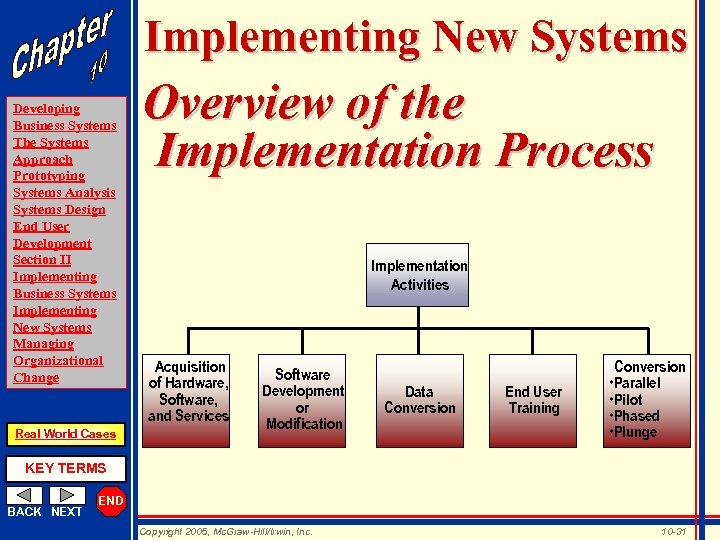 Chapter 10

Developing Business Systems
The Systems Approach
Prototyping
Systems Analysis
Systems Design
End User Development
Section II
Implementing Business Systems
Implementing New Systems
Managing Organizational Change

Real World Cases

KEY TERMS

BACK NEXT END

Implementing New Systems

Overview of the Implementation Process

Implementation Activities

Acquisition of Hardware, Software, and Services

Software Development or Modification

Data Conversion

End User Training

Conversion
•Parallel
•Pilot
•Phased
•Plunge

Copyright 2005, McGraw-Hill/Irwin, Inc.

10-31